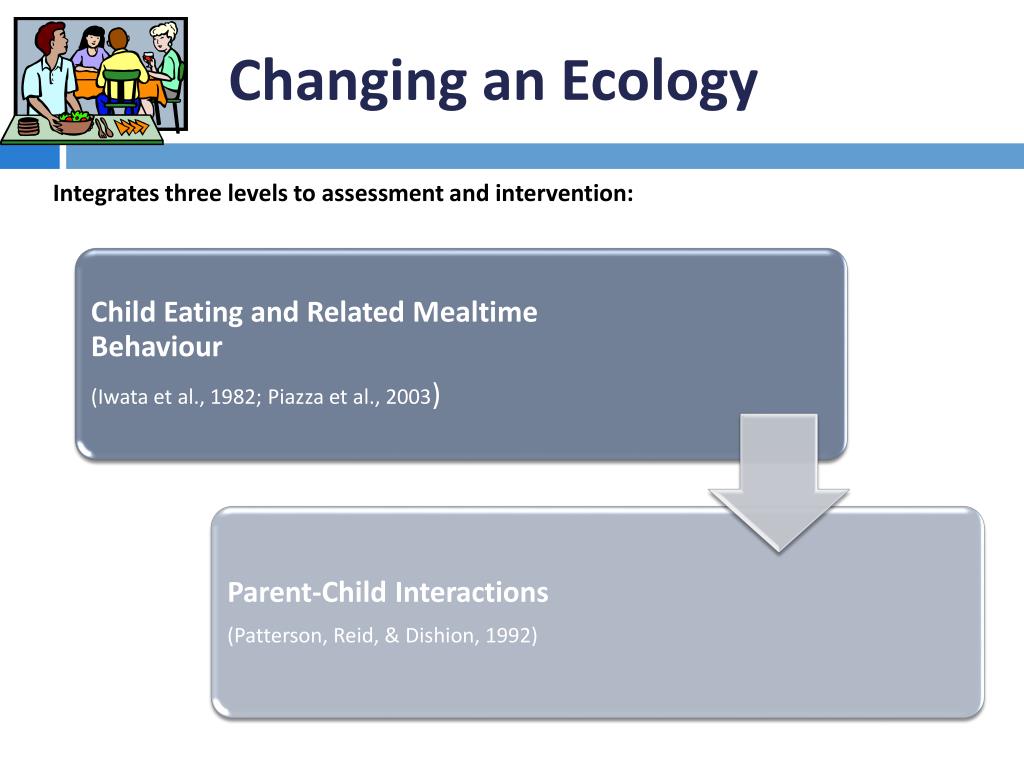 Changing an Ecology

Integrates three levels to assessment and intervention:

Child Eating and Related Mealtime Behaviour

(Iwata et al., 1982; Piazza et al., 2003)

Parent-Child Interactions

(Patterson, Reid, & Dishion, 1992)